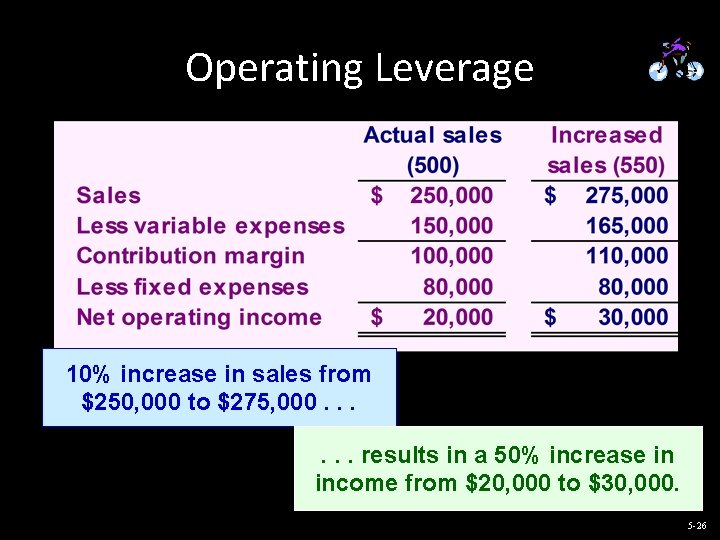 Operating Leverage

|  | Actual sales (500) | Increased sales (550) |
|---|---|---|
| Sales | \$ 250,000 | \$ 275,000 |
| Less variable expenses | 150,000 | 165,000 |
| Contribution margin | 100,000 | 110,000 |
| Less fixed expenses | 80,000 | 80,000 |
| Net operating income | \$ 20,000 | \$ 30,000 |

10% increase in sales from \$250,000 to \$275,000 . . .

. . . results in a 50% increase in income from \$20,000 to \$30,000.

5-26